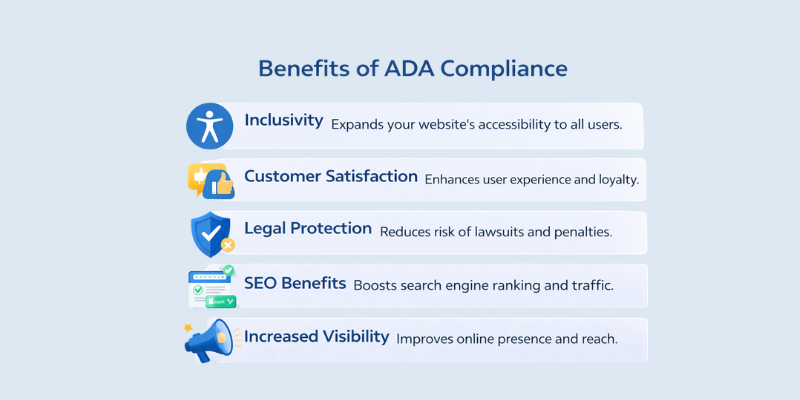 Benefits of ADA Compliance

Inclusivity Expands your website's accessibility to all users.

Customer Satisfaction Enhances user experience and loyalty.

Legal Protection Reduces risk of lawsuits and penalties.

SEO Benefits Boosts search engine ranking and traffic.

Increased Visibility Improves online presence and reach.